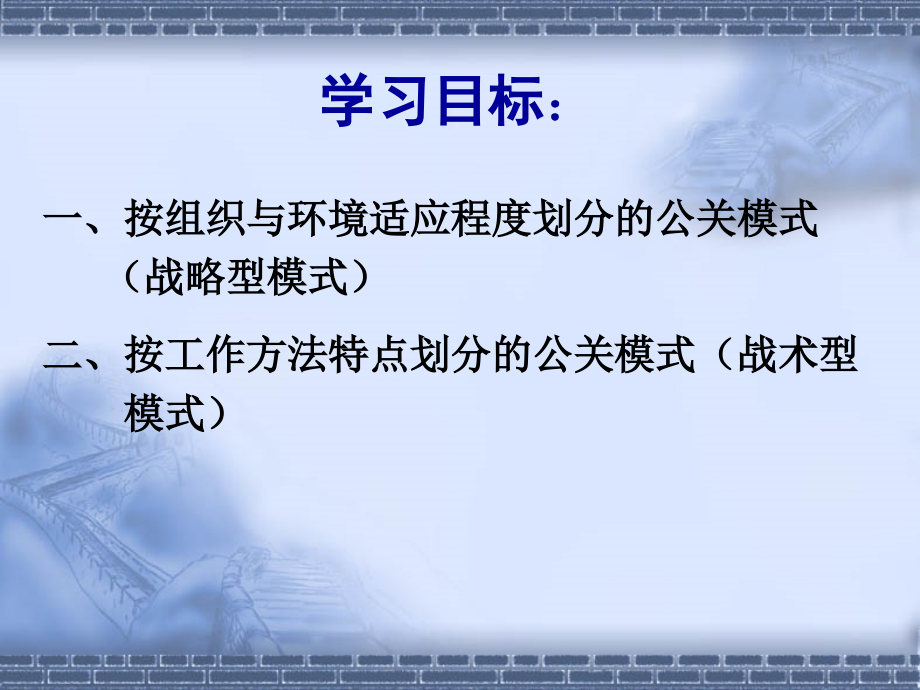 学习目标：

一、按组织与环境适应程度划分的公关模式（战略型模式）

二、按工作方法特点划分的公关模式（战术型模式）